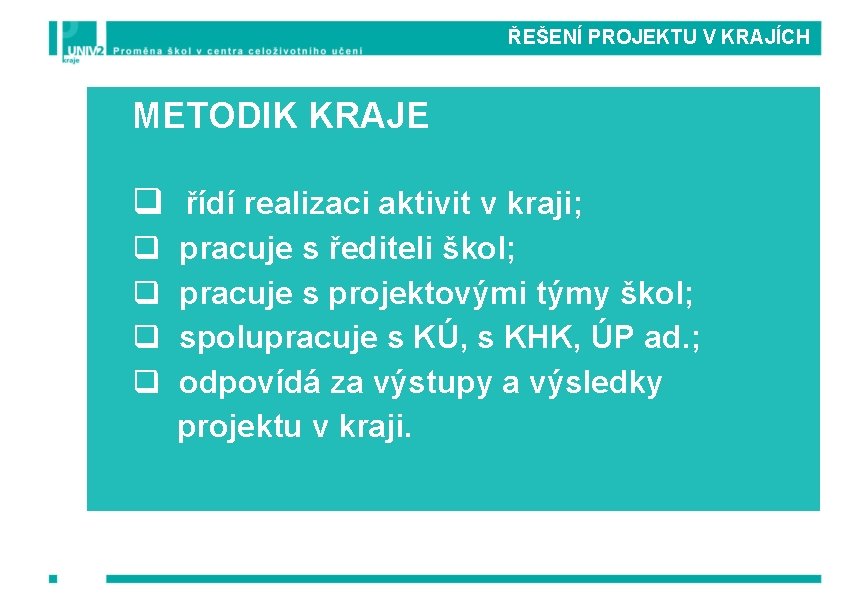 UNIV2 kraje
Proměna škol v centra celoživotního učení

ŘEŠENÍ PROJEKTU V KRAJÍCH

METODIK KRAJE

❑ řídí realizaci aktivit v kraji;
❑ pracuje s řediteli škol;
❑ pracuje s projektovými týmy škol;
❑ spolupracuje s KÚ, s KHK, ÚP ad.;
❑ odpovídá za výstupy a výsledky projektu v kraji.